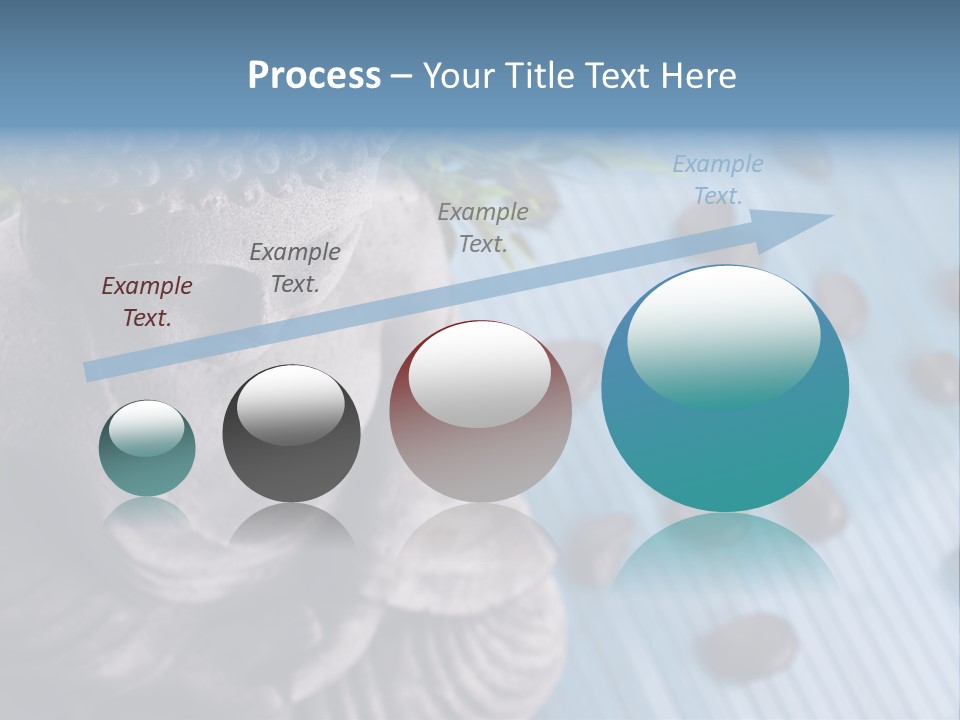 Process – Your Title Text Here

Example Text.

Example Text.

Example Text.

Example Text.